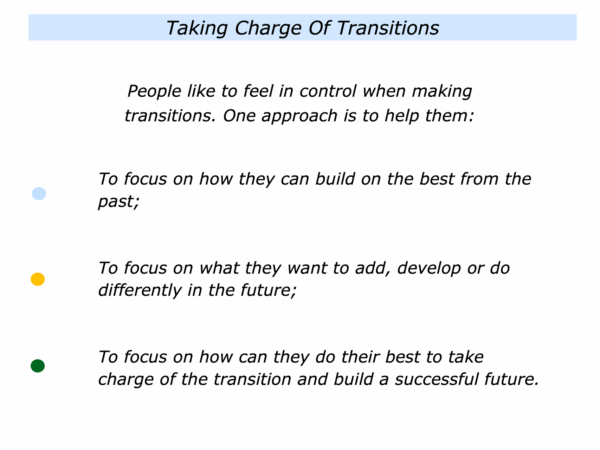 Taking Charge Of Transitions

People like to feel in control when making transitions. One approach is to help them:

To focus on how they can build on the best from the past;

To focus on what they want to add, develop or do differently in the future;

To focus on how can they do their best to take charge of the transition and build a successful future.